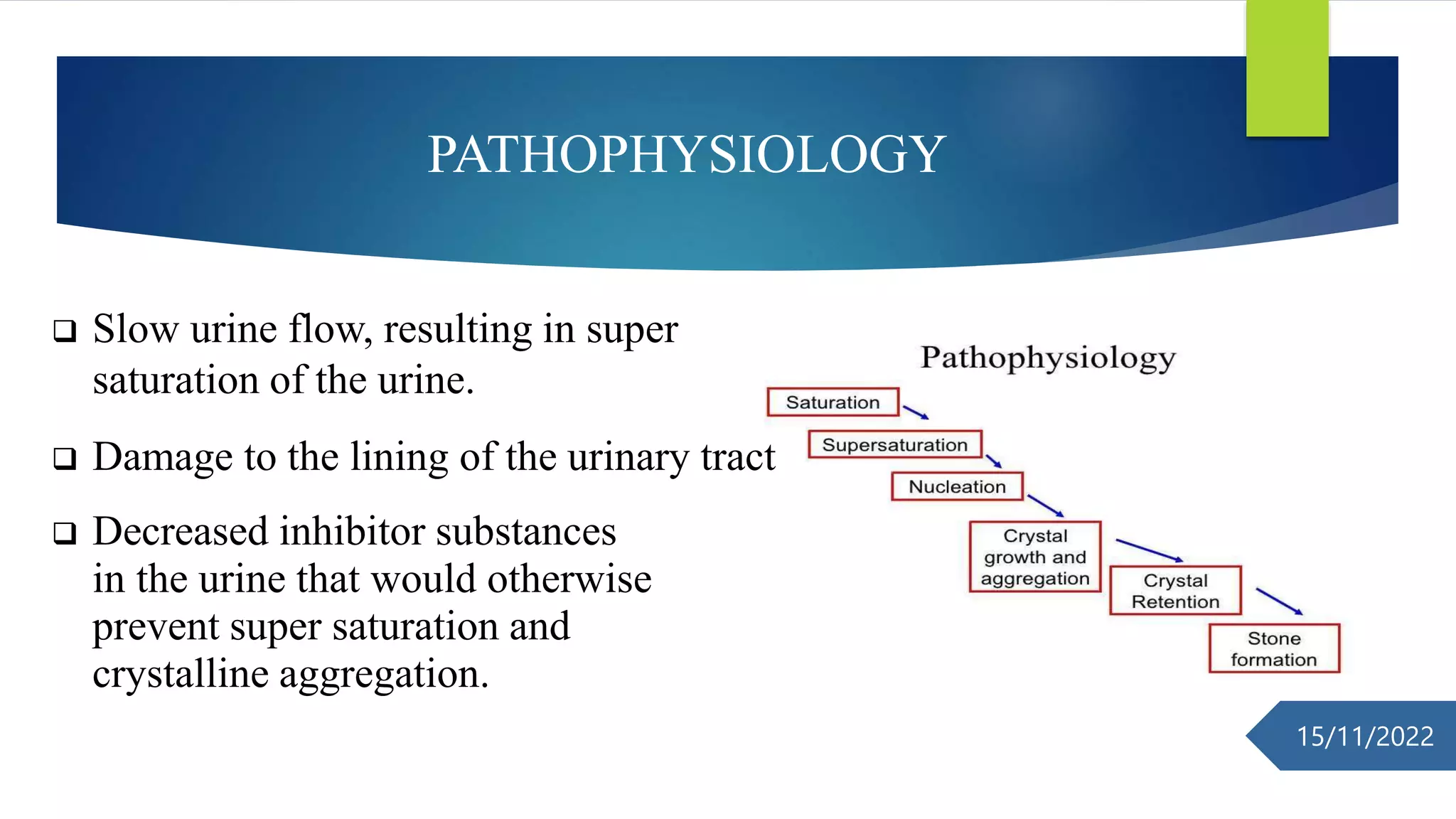 PATHOPHYSIOLOGY

❑ Slow urine flow, resulting in super saturation of the urine.

❑ Damage to the lining of the urinary tract

❑ Decreased inhibitor substances in the urine that would otherwise prevent super saturation and crystalline aggregation.

Pathophysiology

Saturation

Supersaturation

Nucleation

Crystal growth and aggregation

Crystal Retention

Stone formation

15/11/2022